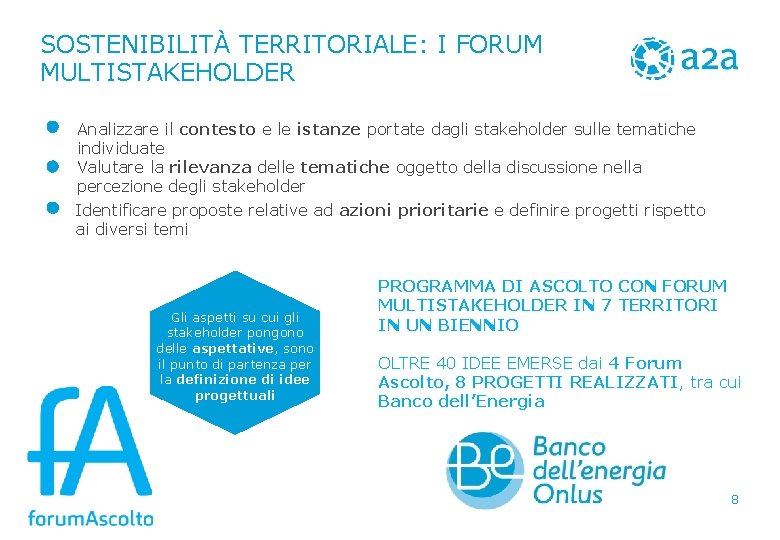 SOSTENIBILITÀ TERRITORIALE: I FORUM MULTISTAKEHOLDER

a2a

Analizzare il contesto e le istanze portate dagli stakeholder sulle tematiche individuate

Valutare la rilevanza delle tematiche oggetto della discussione nella percezione degli stakeholder

Identificare proposte relative ad azioni prioritarie e definire progetti rispetto ai diversi temi

Gli aspetti su cui gli stakeholder pongono delle aspettative, sono il punto di partenza per la definizione di idee progettuali

PROGRAMMA DI ASCOLTO CON FORUM MULTISTAKEHOLDER IN 7 TERRITORI IN UN BIENNIO

OLTRE 40 IDEE EMERSE dai 4 Forum Ascolto, 8 PROGETTI REALIZZATI, tra cui Banco dell'Energia

fA
forumAscolto

Be
Banco dell'energia Onlus

8